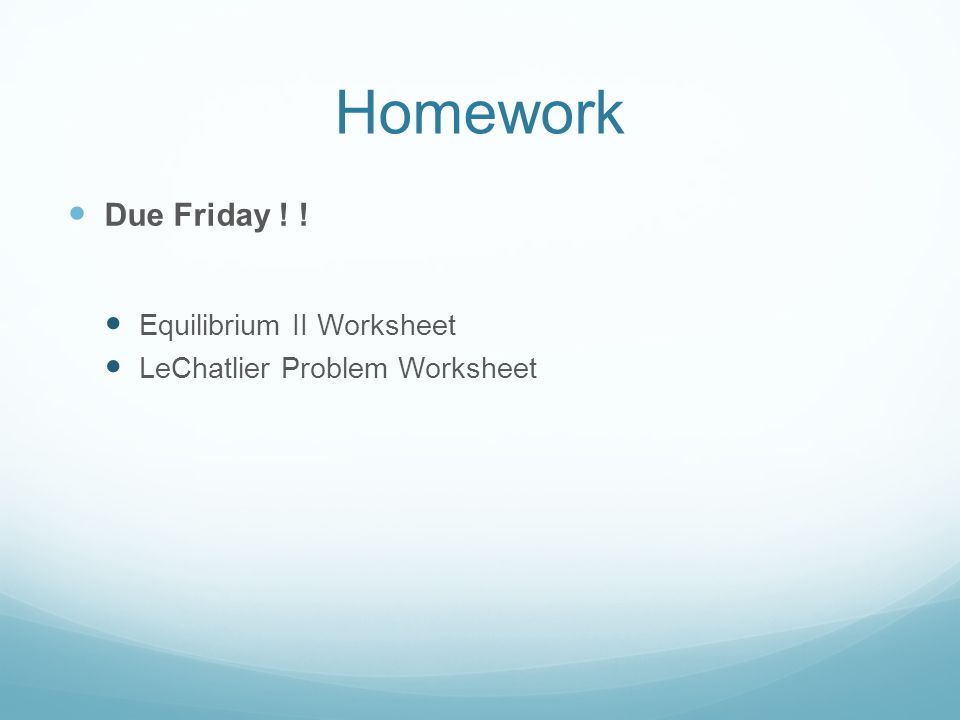 Homework

Due Friday ! !

Equilibrium II Worksheet
LeChatlier Problem Worksheet